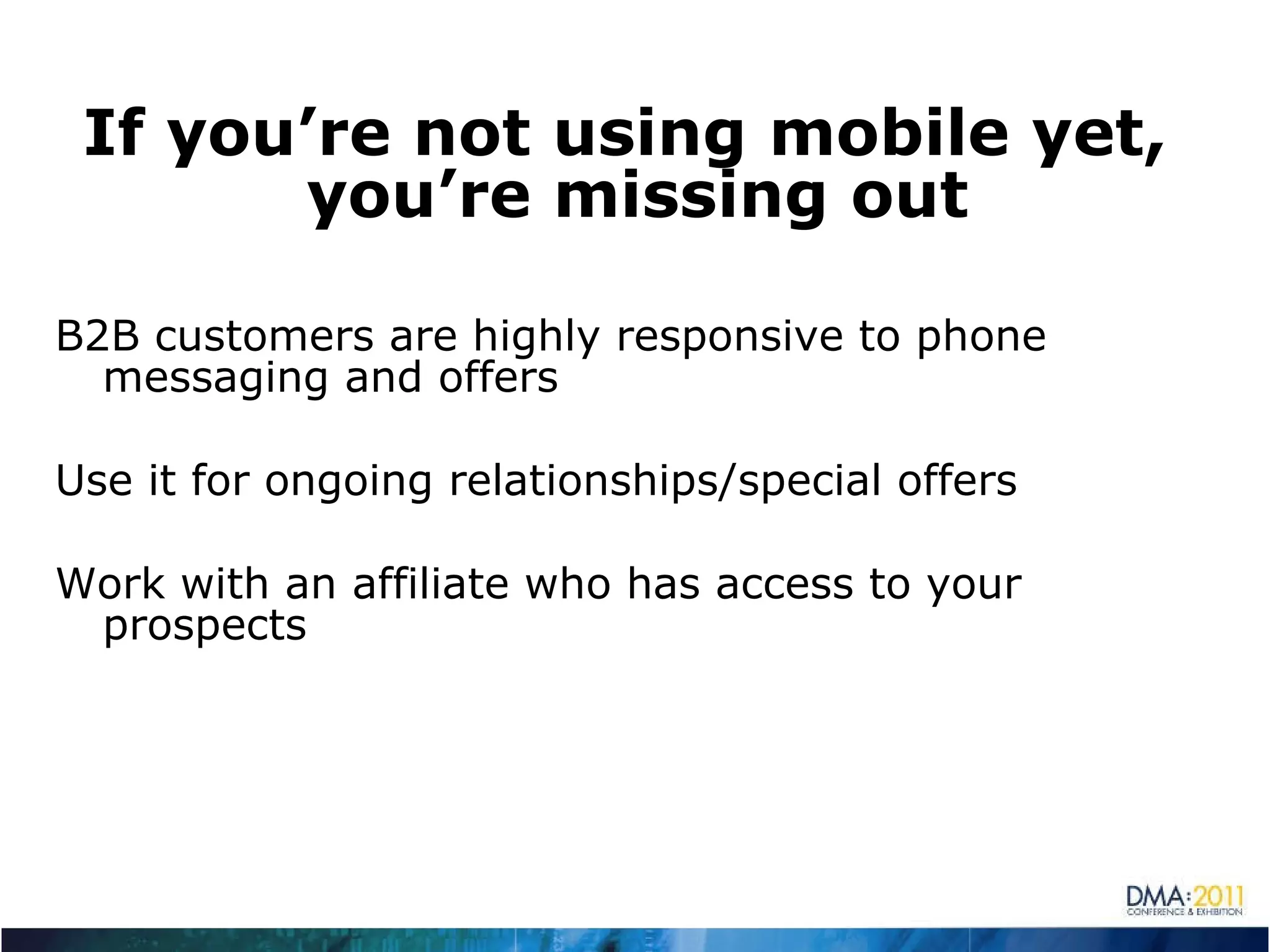 If you’re not using mobile yet, you’re missing out

B2B customers are highly responsive to phone messaging and offers

Use it for ongoing relationships/special offers

Work with an affiliate who has access to your prospects

DMA:2011
CONFERENCE & EXHIBITION